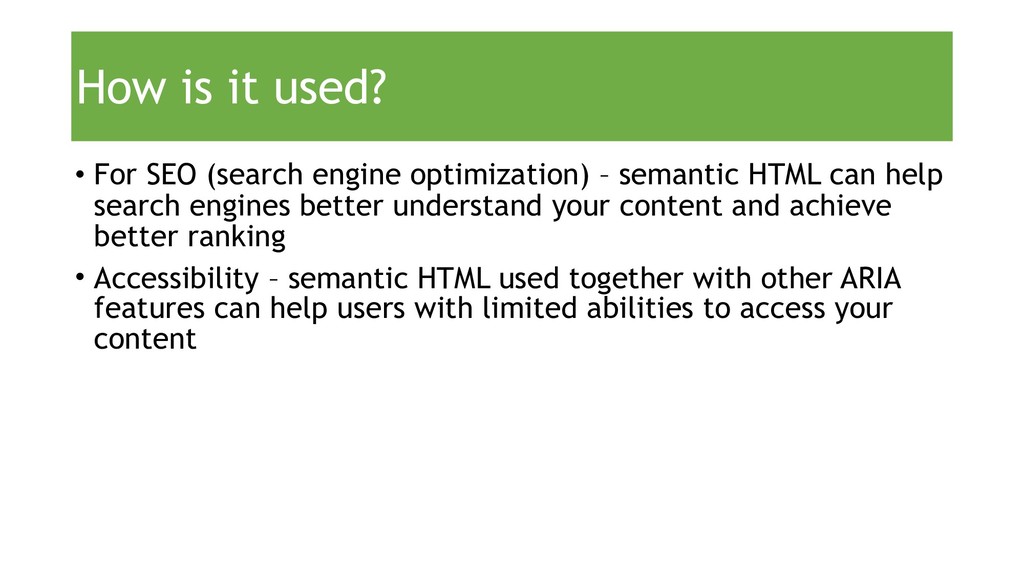 How is it used?

• For SEO (search engine optimization) – semantic HTML can help search engines better understand your content and achieve better ranking

• Accessibility – semantic HTML used together with other ARIA features can help users with limited abilities to access your content